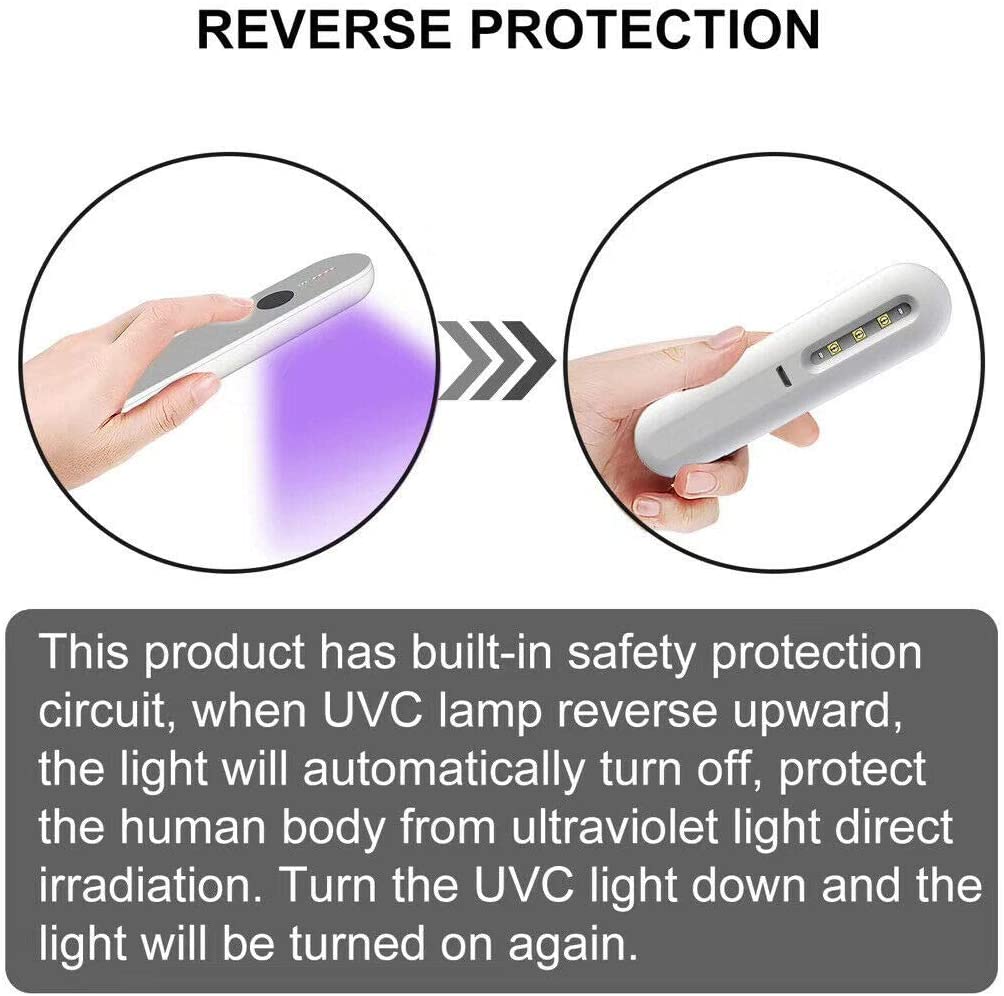 REVERSE PROTECTION

This product has built-in safety protection circuit, when UVC lamp reverse upward, the light will automatically turn off, protect the human body from ultraviolet light direct irradiation. Turn the UVC light down and the light will be turned on again.